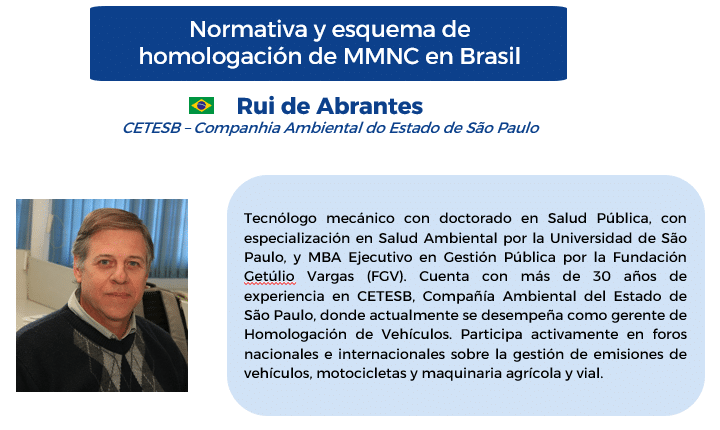 Normativa y esquema de homologación de MMNC en Brasil

Rui de Abrantes
CETESB – Companhia Ambiental do Estado de São Paulo

Tecnólogo mecánico con doctorado en Salud Pública, con especialización en Salud Ambiental por la Universidad de São Paulo, y MBA Ejecutivo en Gestión Pública por la Fundación Getúlio Vargas (FGV). Cuenta con más de 30 años de experiencia en CETESB, Compañía Ambiental del Estado de São Paulo, donde actualmente se desempeña como gerente de Homologación de Vehículos. Participa activamente en foros nacionales e internacionales sobre la gestión de emisiones de vehículos, motocicletas y maquinaria agrícola y vial.